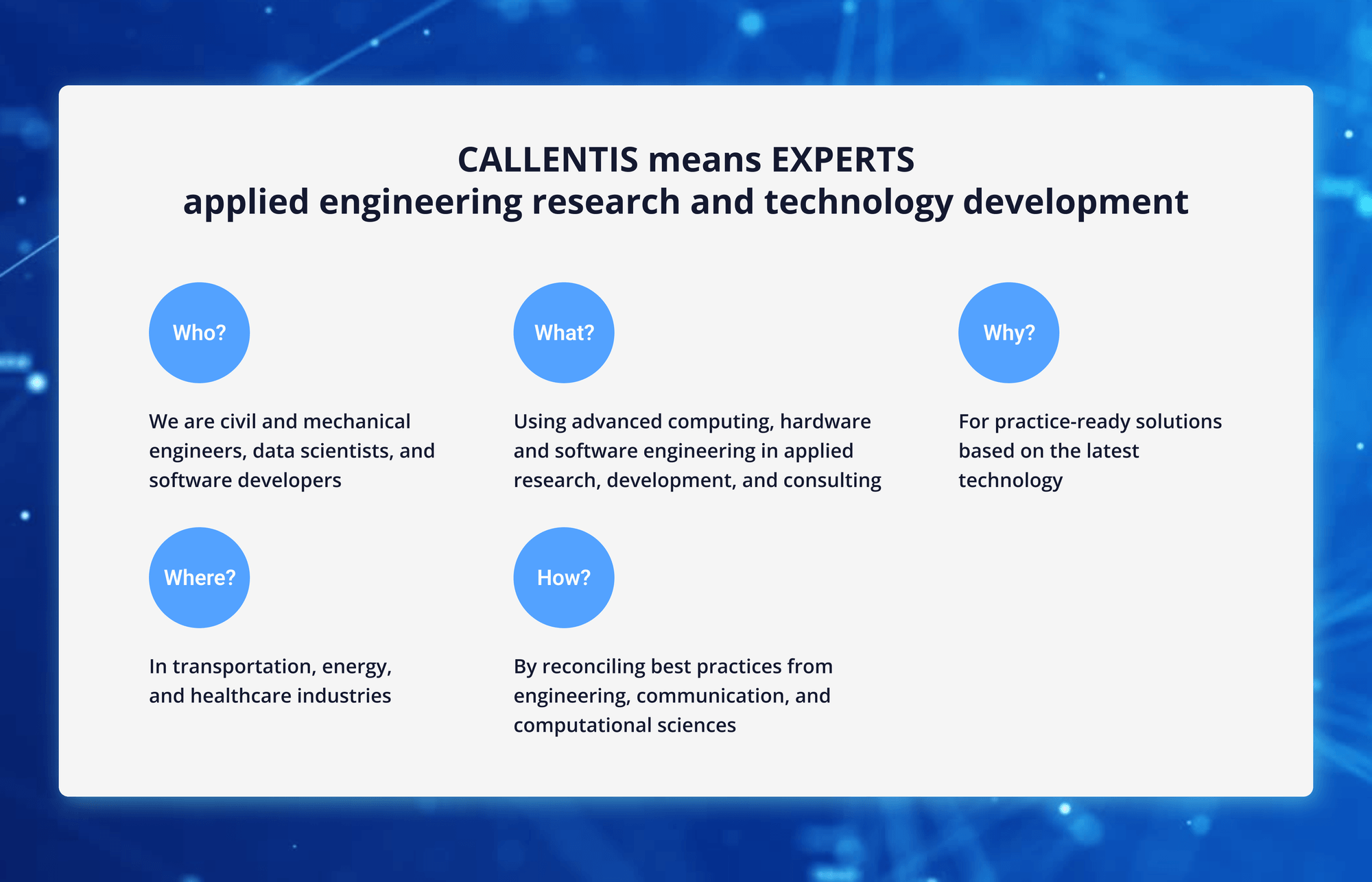 CALLENTIS means EXPERTS
applied engineering research and technology development

Who?

We are civil and mechanical engineers, data scientists, and software developers

What?

Using advanced computing, hardware and software engineering in applied research, development, and consulting

Why?

For practice-ready solutions based on the latest technology

Where?

In transportation, energy, and healthcare industries

How?

By reconciling best practices from engineering, communication, and computational sciences